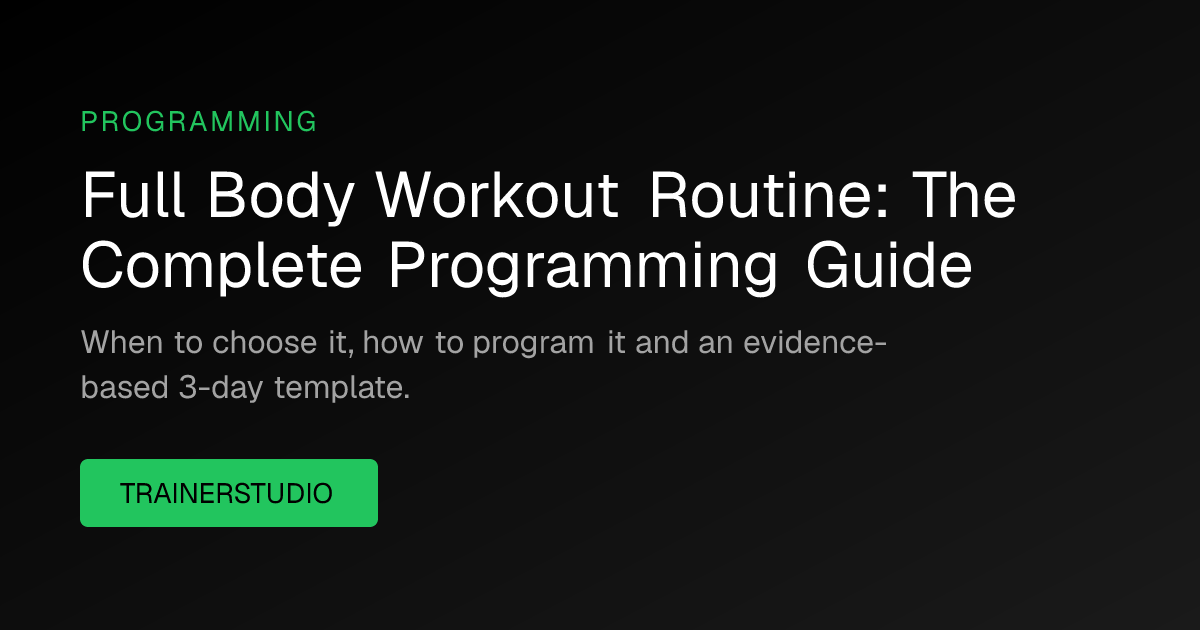 PROGRAMMING

Full Body Workout Routine: The Complete Programming Guide

When to choose it, how to program it and an evidence-based 3-day template.

TRAINERSTUDIO